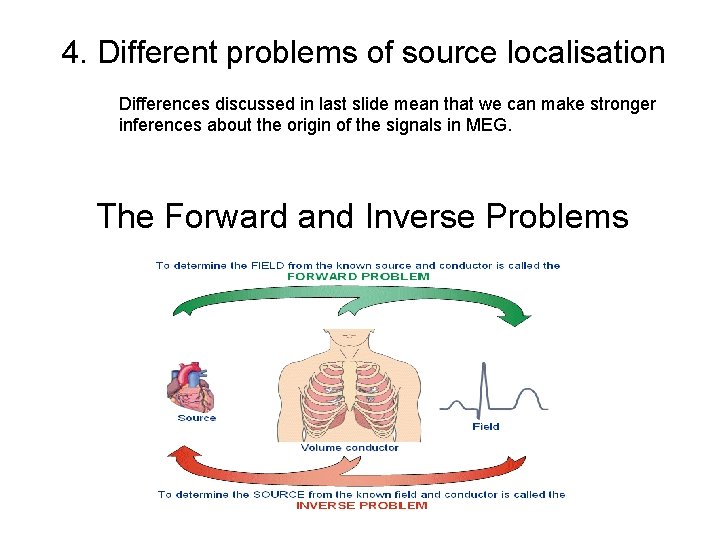 4. Different problems of source localisation

Differences discussed in last slide mean that we can make stronger inferences about the origin of the signals in MEG.

The Forward and Inverse Problems

To determine the FIELD from the known source and conductor is called the
FORWARD PROBLEM

Source

Volume conductor

Field

To determine the SOURCE from the known field and conductor is called the
INVERSE PROBLEM